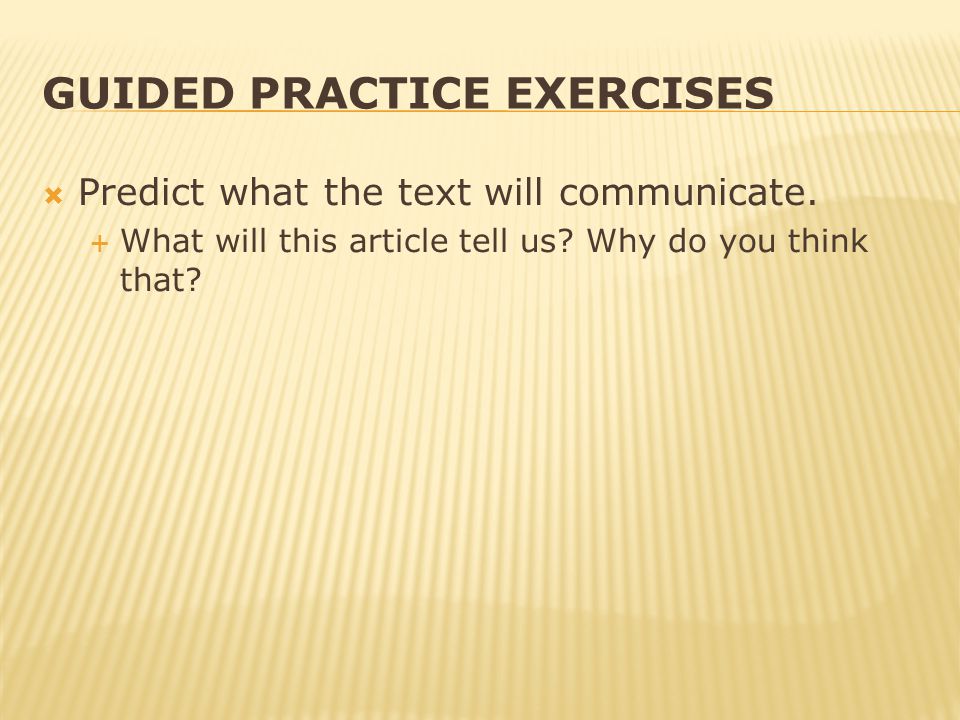 GUIDED PRACTICE EXERCISES

Predict what the text will communicate.

What will this article tell us? Why do you think that?